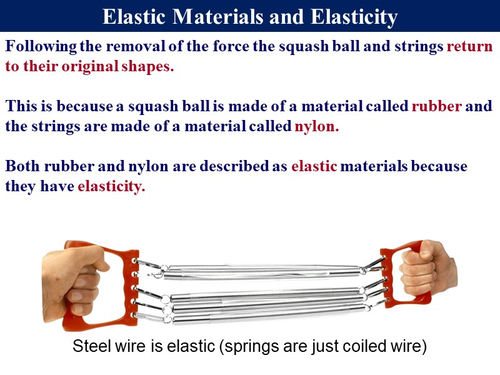 Elastic Materials and Elasticity

Following the removal of the force the squash ball and strings return to their original shapes.

This is because a squash ball is made of a material called rubber and the strings are made of a material called nylon.

Both rubber and nylon are described as elastic materials because they have elasticity.

Steel wire is elastic (springs are just coiled wire)